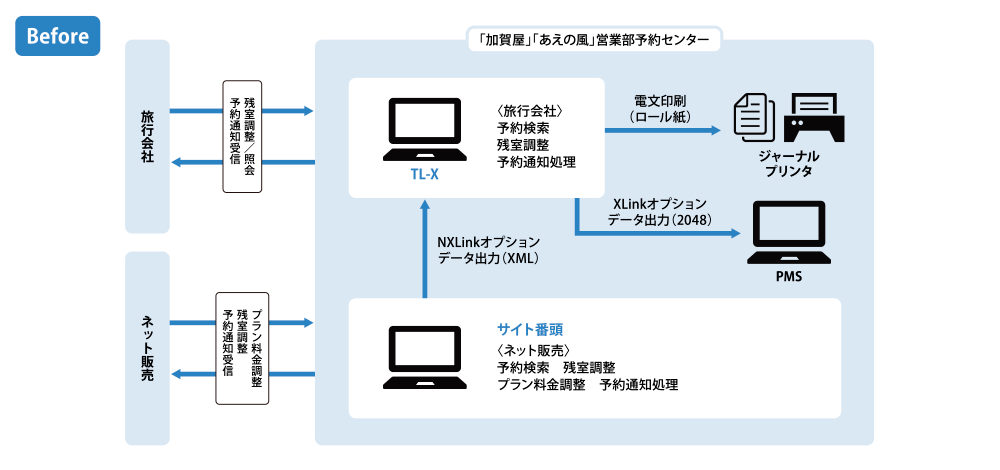 Before

「加賀屋」「あえの風」営業部予約センター

旅行会社

残室調整/照会
予約通知受信

TL-X

〈旅行会社〉
予約検索
残室調整
予約通知処理

電文印刷
(ロール紙)

ジャーナル
プリンタ

XLinkオプション
データ出力(2048)

PMS

NXLinkオプション
データ出力(XML)

ネット販売

プラン料金調整
残室調整
予約通知受信

サイト番頭

〈ネット販売〉
予約検索　残室調整
プラン料金調整　予約通知処理